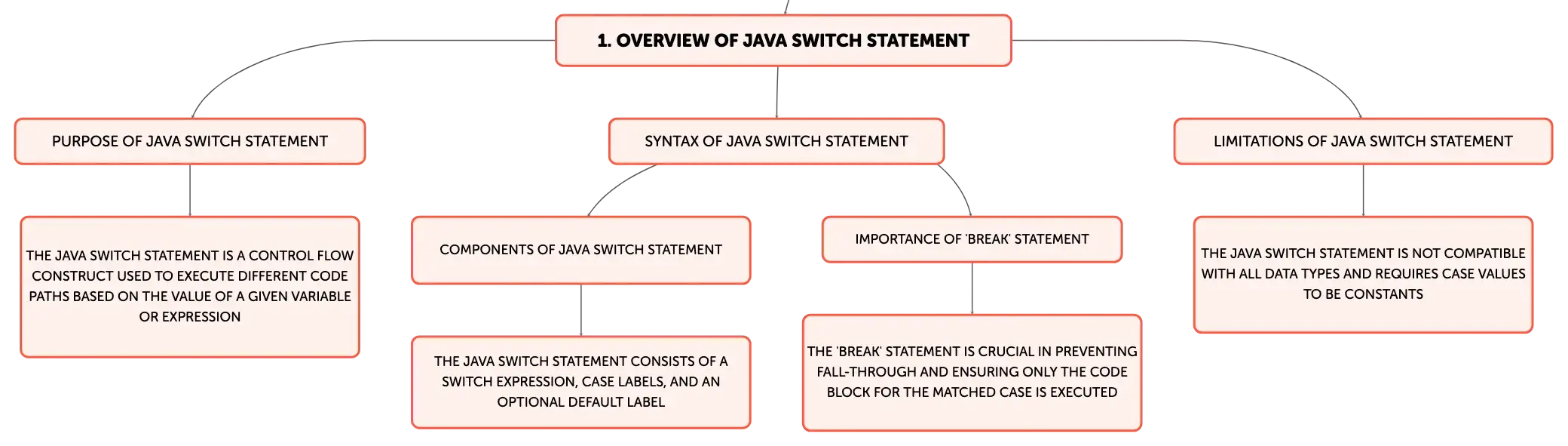 1. OVERVIEW OF JAVA SWITCH STATEMENT

PURPOSE OF JAVA SWITCH STATEMENT

THE JAVA SWITCH STATEMENT IS A CONTROL FLOW CONSTRUCT USED TO EXECUTE DIFFERENT CODE PATHS BASED ON THE VALUE OF A GIVEN VARIABLE OR EXPRESSION

SYNTAX OF JAVA SWITCH STATEMENT

COMPONENTS OF JAVA SWITCH STATEMENT

THE JAVA SWITCH STATEMENT CONSISTS OF A SWITCH EXPRESSION, CASE LABELS, AND AN OPTIONAL DEFAULT LABEL

IMPORTANCE OF 'BREAK' STATEMENT

THE 'BREAK' STATEMENT IS CRUCIAL IN PREVENTING FALL-THROUGH AND ENSURING ONLY THE CODE BLOCK FOR THE MATCHED CASE IS EXECUTED

LIMITATIONS OF JAVA SWITCH STATEMENT

THE JAVA SWITCH STATEMENT IS NOT COMPATIBLE WITH ALL DATA TYPES AND REQUIRES CASE VALUES TO BE CONSTANTS